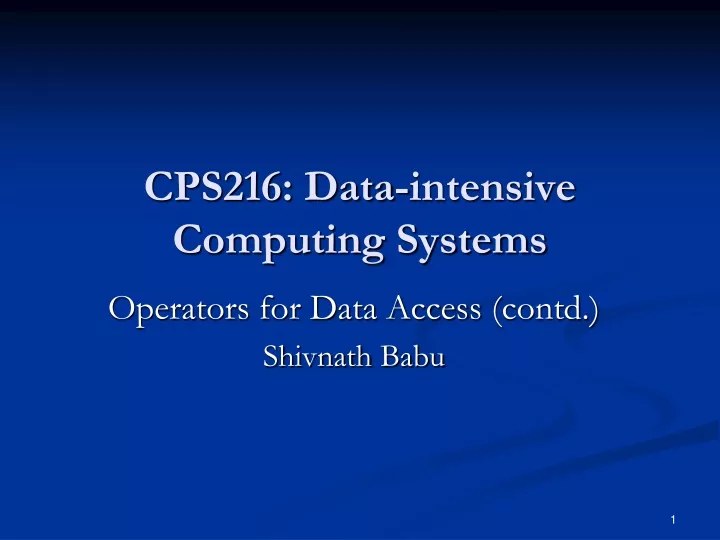 CPS216: Data-intensive Computing Systems

Operators for Data Access (contd.)

Shivnath Babu

1